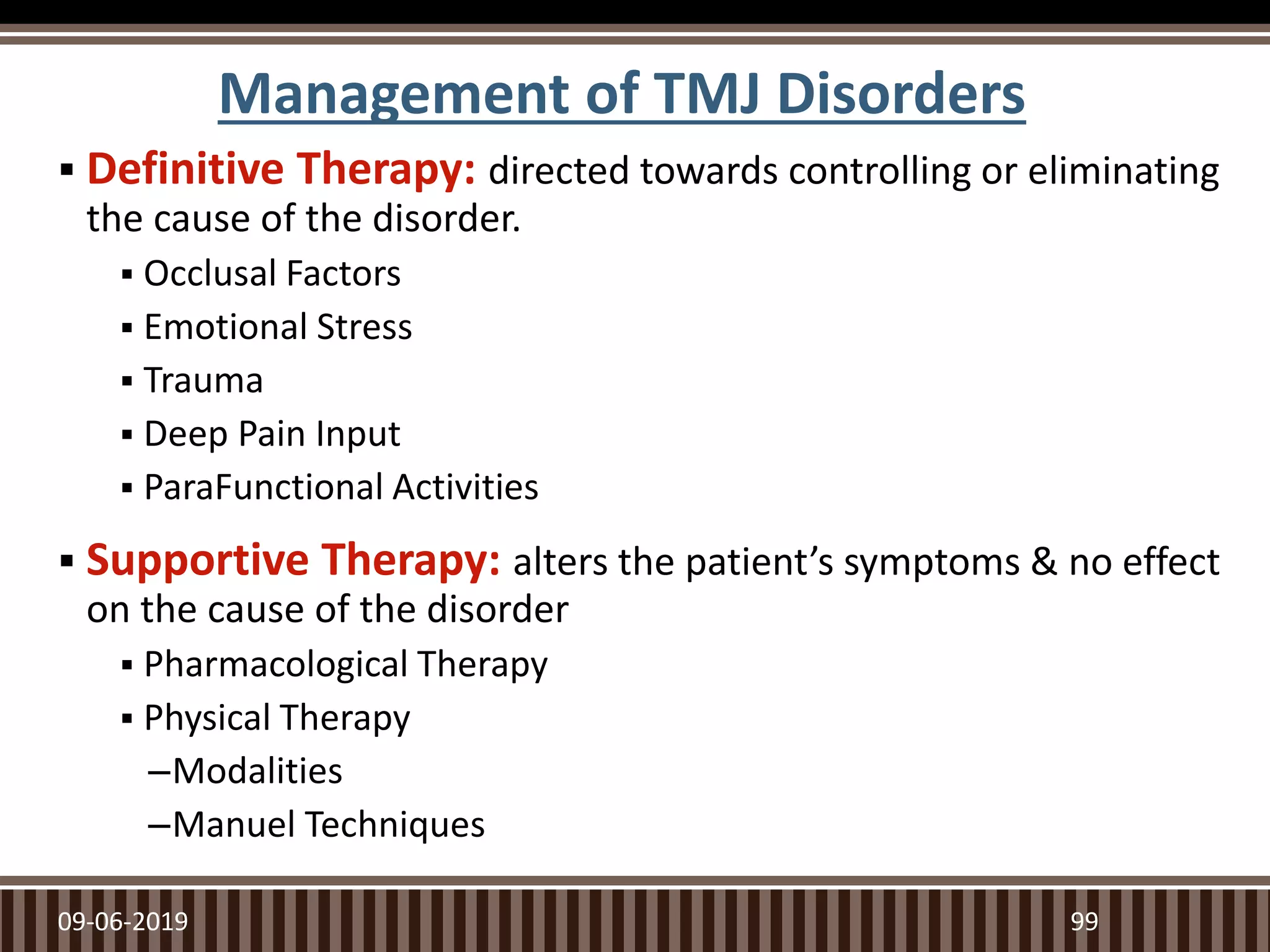 Management of TMJ Disorders

▪ Definitive Therapy: directed towards controlling or eliminating the cause of the disorder.

▪ Occlusal Factors
▪ Emotional Stress
▪ Trauma
▪ Deep Pain Input
▪ ParaFunctional Activities

▪ Supportive Therapy: alters the patient's symptoms & no effect on the cause of the disorder

▪ Pharmacological Therapy
▪ Physical Therapy
–Modalities
–Manuel Techniques

09-06-2019

99